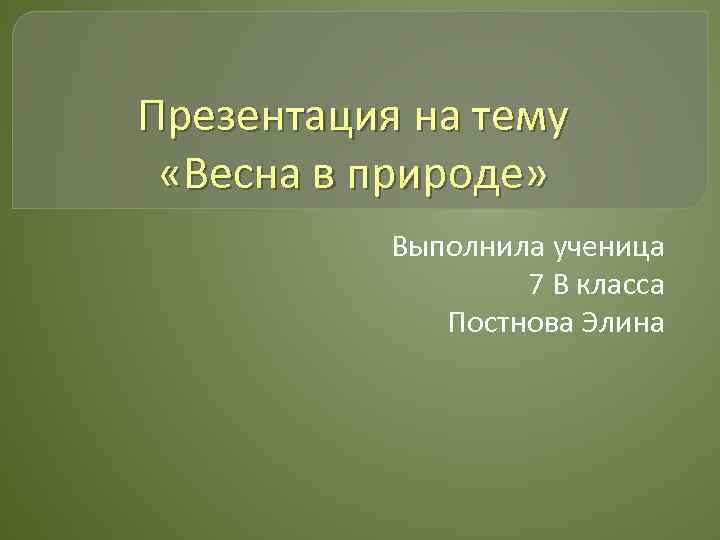 Презентация на тему «Весна в природе»

Выполнила ученица
7 В класса
Постнова Элина